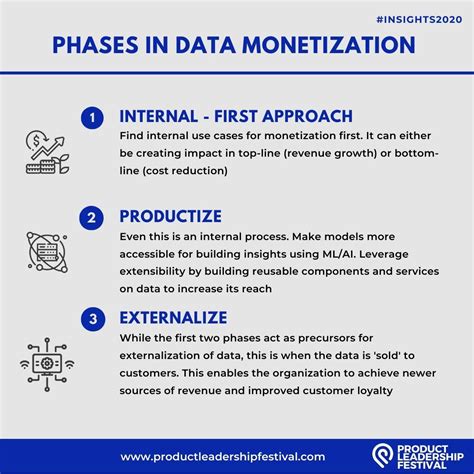 #INSIGHTS2020

PHASES IN DATA MONETIZATION

1 INTERNAL - FIRST APPROACH

Find internal use cases for monetization first. It can either be creating impact in top-line (revenue growth) or bottom-line (cost reduction)

2 PRODUCTIZE

Even this is an internal process. Make models more accessible for building insights using ML/AI. Leverage extensibility by building reusable components and services on data to increase its reach

3 EXTERNALIZE

While the first two phases act as precursors for externalization of data, this is when the data is 'sold' to customers. This enables the organization to achieve newer sources of revenue and improved customer loyalty

www.productleadershipfestival.com

PRODUCT LEADERSHIP FESTIVAL